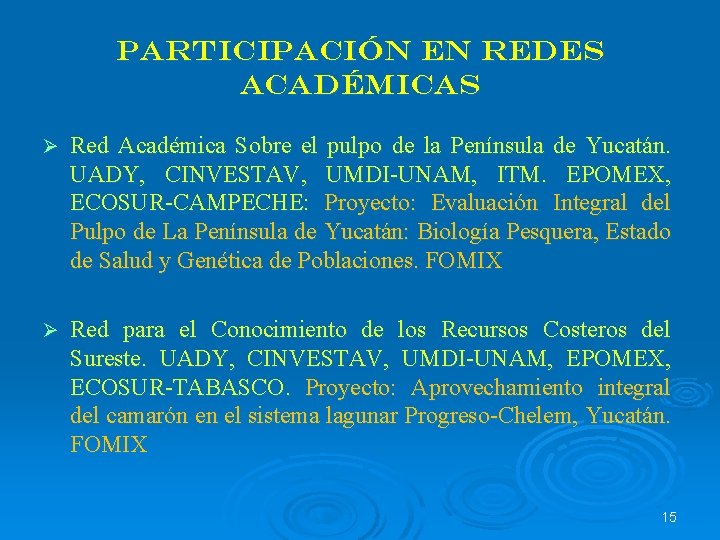 PARTICIPACIÓN EN REDES ACADÉMICAS

➢ Red Académica Sobre el pulpo de la Península de Yucatán. UADY, CINVESTAV, UMDI-UNAM, ITM. EPOMEX, ECOSUR-CAMPECHE: Proyecto: Evaluación Integral del Pulpo de La Península de Yucatán: Biología Pesquera, Estado de Salud y Genética de Poblaciones. FOMIX

➢ Red para el Conocimiento de los Recursos Costeros del Sureste. UADY, CINVESTAV, UMDI-UNAM, EPOMEX, ECOSUR-TABASCO. Proyecto: Aprovechamiento integral del camarón en el sistema lagunar Progreso-Chelem, Yucatán. FOMIX

15